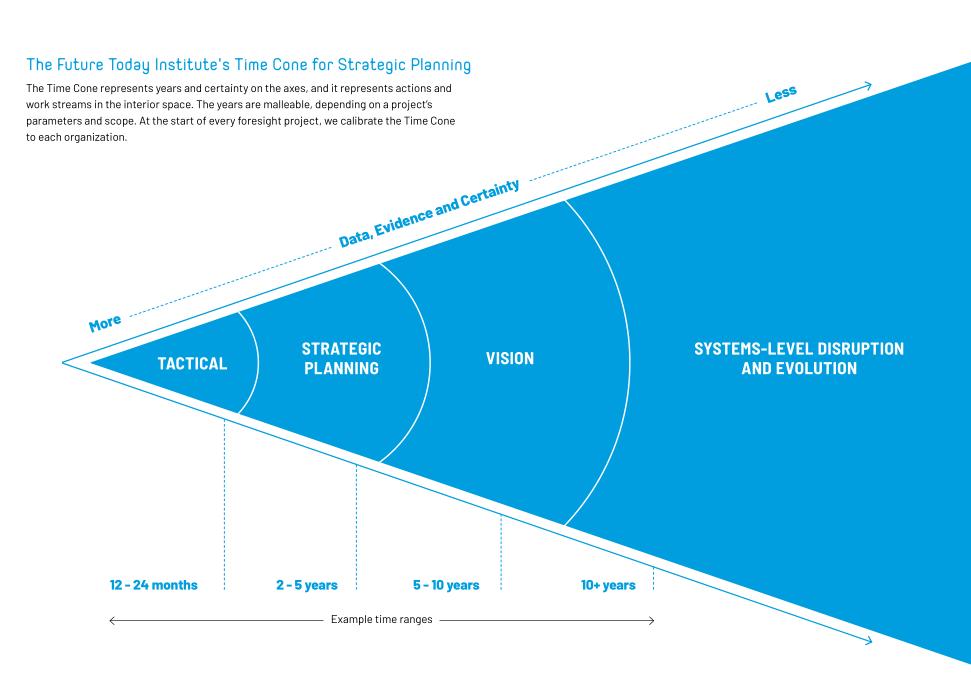 The Future Today Institute's Time Cone for Strategic Planning

The Time Cone represents years and certainty on the axes, and it represents actions and work streams in the interior space. The years are malleable, depending on a project's parameters and scope. At the start of every foresight project, we calibrate the Time Cone to each organization.

More

Data, Evidence and Certainty

Less

TACTICAL

STRATEGIC PLANNING

VISION

SYSTEMS-LEVEL DISRUPTION AND EVOLUTION

12 - 24 months

2 - 5 years

5 - 10 years

10+ years

Example time ranges